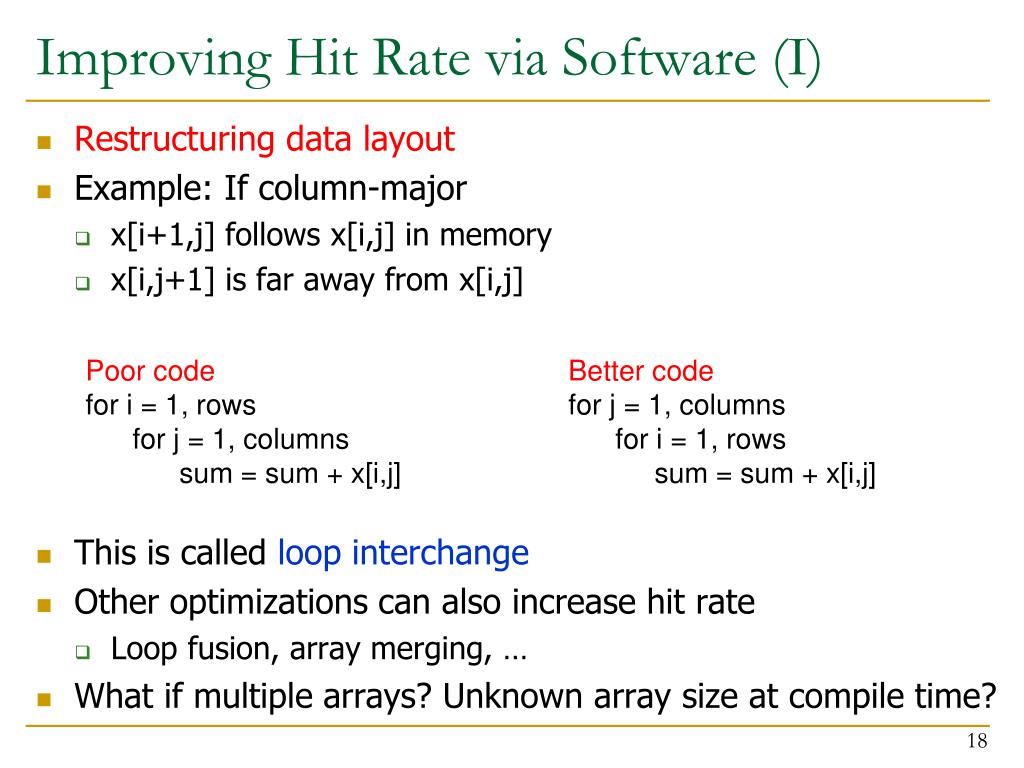 Improving Hit Rate via Software (I)

Restructuring data layout

Example: If column-major

x[i+1,j] follows x[i,j] in memory

x[i,j+1] is far away from x[i,j]

Poor code
for i = 1, rows
for j = 1, columns
sum = sum + x[i,j]

Better code
for j = 1, columns
for i = 1, rows
sum = sum + x[i,j]

This is called loop interchange

Other optimizations can also increase hit rate

Loop fusion, array merging, …

What if multiple arrays? Unknown array size at compile time?

18